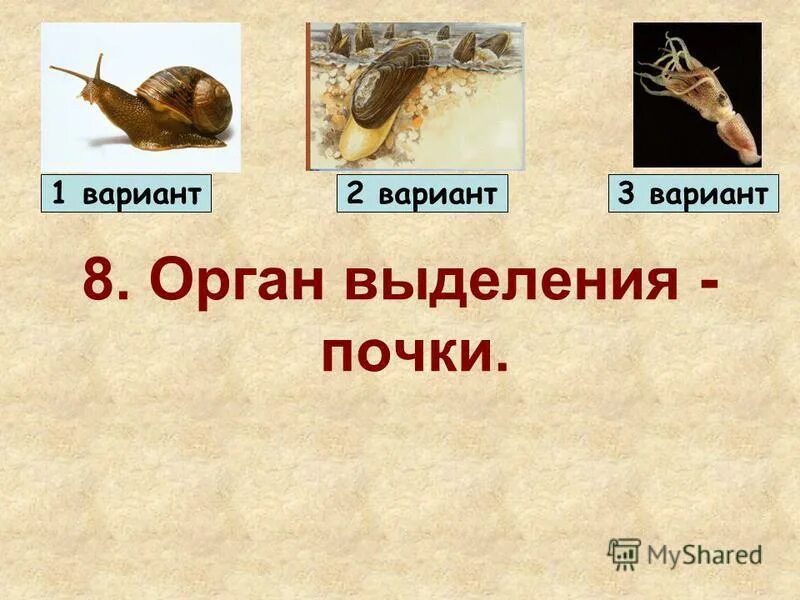 1 вариант

2 вариант

3 вариант

8. Орган выделения - почки.

MyShared